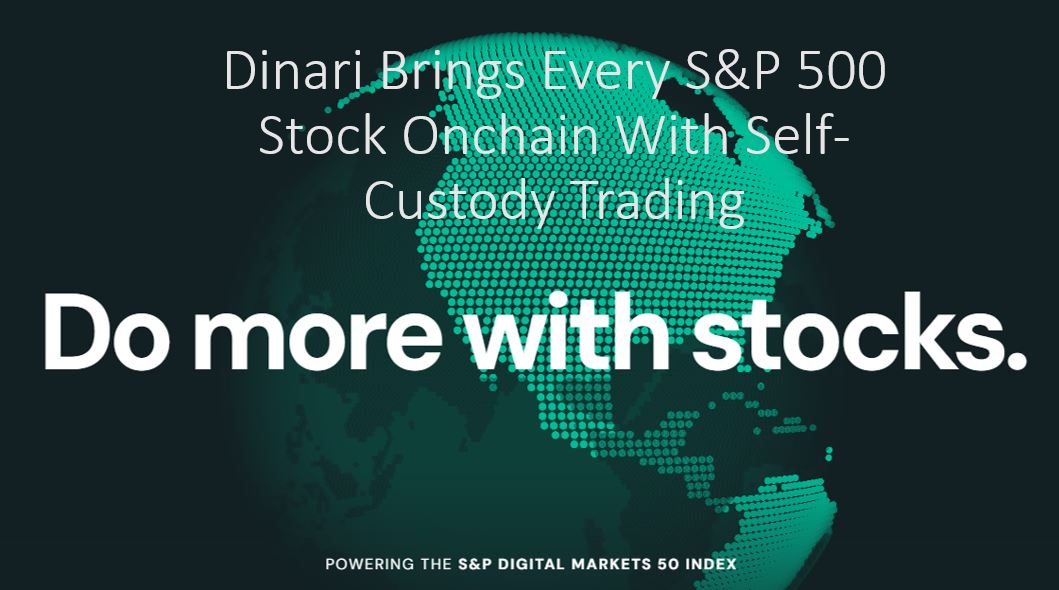 Dinari Brings Every S&P 500 Stock Onchain With Self-Custody Trading

Do more with stocks.

POWERING THE S&P DIGITAL MARKETS 50 INDEX